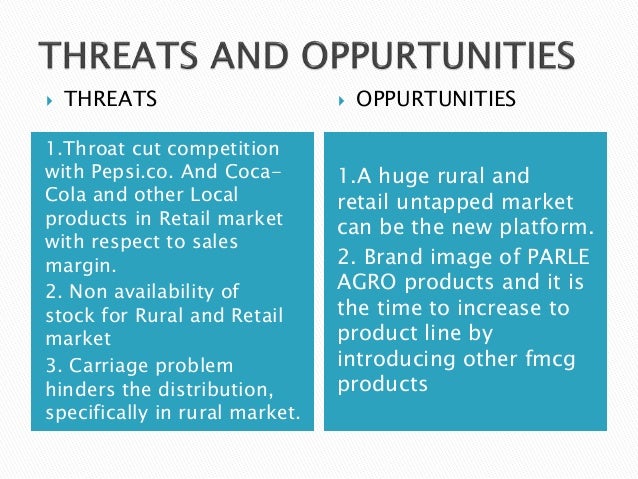 THREATS AND OPPURTUNITIES

THREATS

1.Throat cut competition with Pepsi.co. And Coca-Cola and other Local products in Retail market with respect to sales margin.

2. Non availability of stock for Rural and Retail market

3. Carriage problem hinders the distribution, specifically in rural market.

OPPURTUNITIES

1.A huge rural and retail untapped market can be the new platform.

2. Brand image of PARLE AGRO products and it is the time to increase to product line by introducing other fmcg products